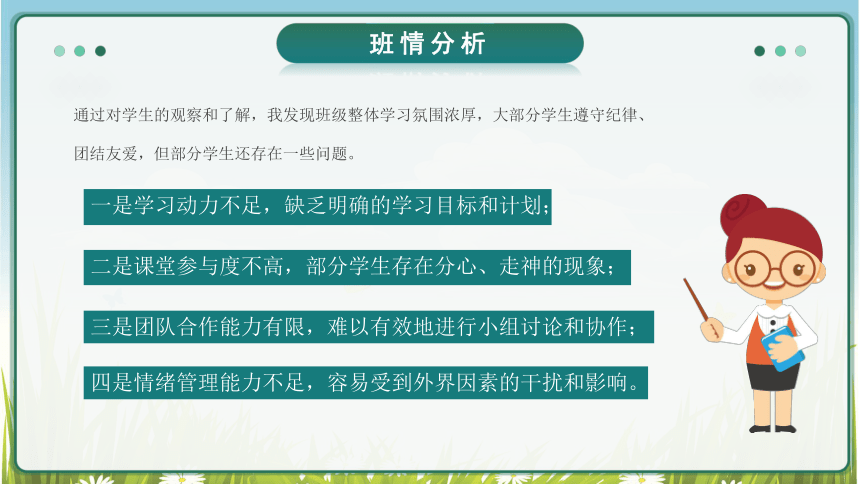 班情分析

通过对学生的观察和了解，我发现班级整体学习氛围浓厚，大部分学生遵守纪律、团结友爱，但部分学生还存在一些问题。

一是学习动力不足，缺乏明确的学习目标和计划；

二是课堂参与度不高，部分学生存在分心、走神的现象；

三是团队合作能力有限，难以有效地进行小组讨论和协作；

四是情绪管理能力不足，容易受到外界因素的干扰和影响。